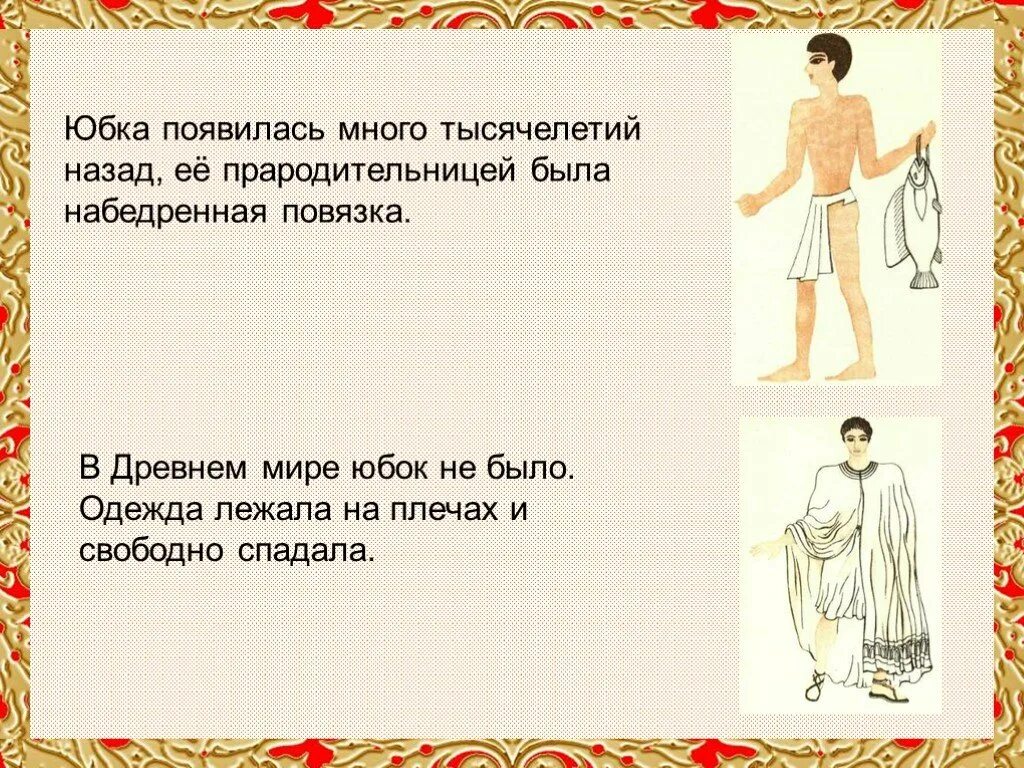 Юбка появилась много тысячелетий назад, её прародительницей была набедренная повязка.

В Древнем мире юбок не было. Одежда лежала на плечах и свободно спадала.